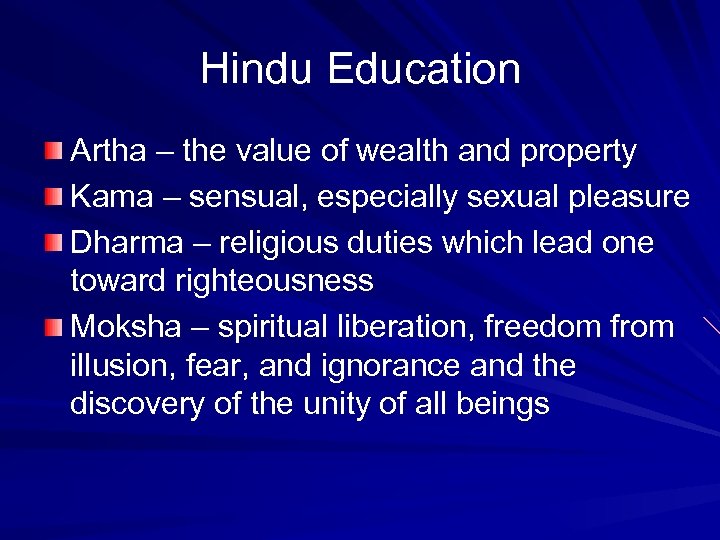 Hindu Education

Artha – the value of wealth and property

Kama – sensual, especially sexual pleasure

Dharma – religious duties which lead one toward righteousness

Moksha – spiritual liberation, freedom from illusion, fear, and ignorance and the discovery of the unity of all beings